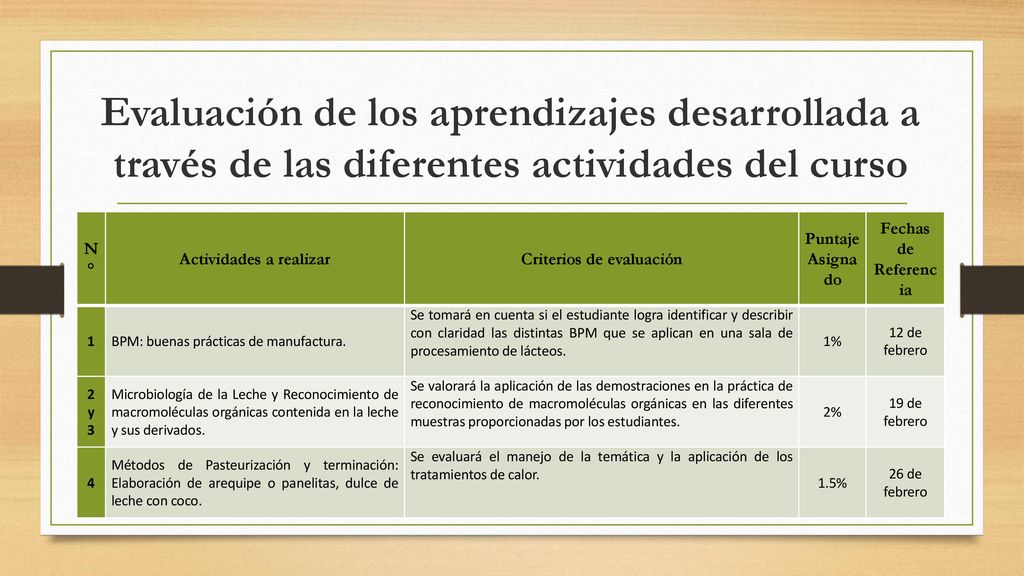 Evaluación de los aprendizajes desarrollada a través de las diferentes actividades del curso

| N° | Actividades a realizar | Criterios de evaluación | Puntaje Asignado | Fechas de Referencia |
|---|---|---|---|---|
| 1 | BPM: buenas prácticas de manufactura. | Se tomará en cuenta si el estudiante logra identificar y describir con claridad las distintas BPM que se aplican en una sala de procesamiento de lácteos. | 1% | 12 de febrero |
| 2 y 3 | Microbiología de la Leche y Reconocimiento de macromoléculas orgánicas contenida en la leche y sus derivados. | Se valorará la aplicación de las demostraciones en la práctica de reconocimiento de macromoléculas orgánicas en las diferentes muestras proporcionadas por los estudiantes. | 2% | 19 de febrero |
| 4 | Métodos de Pasteurización y terminación: Elaboración de arequipe o panelitas, dulce de leche con coco. | Se evaluará el manejo de la temática y la aplicación de los tratamientos de calor. | 1.5% | 26 de febrero |